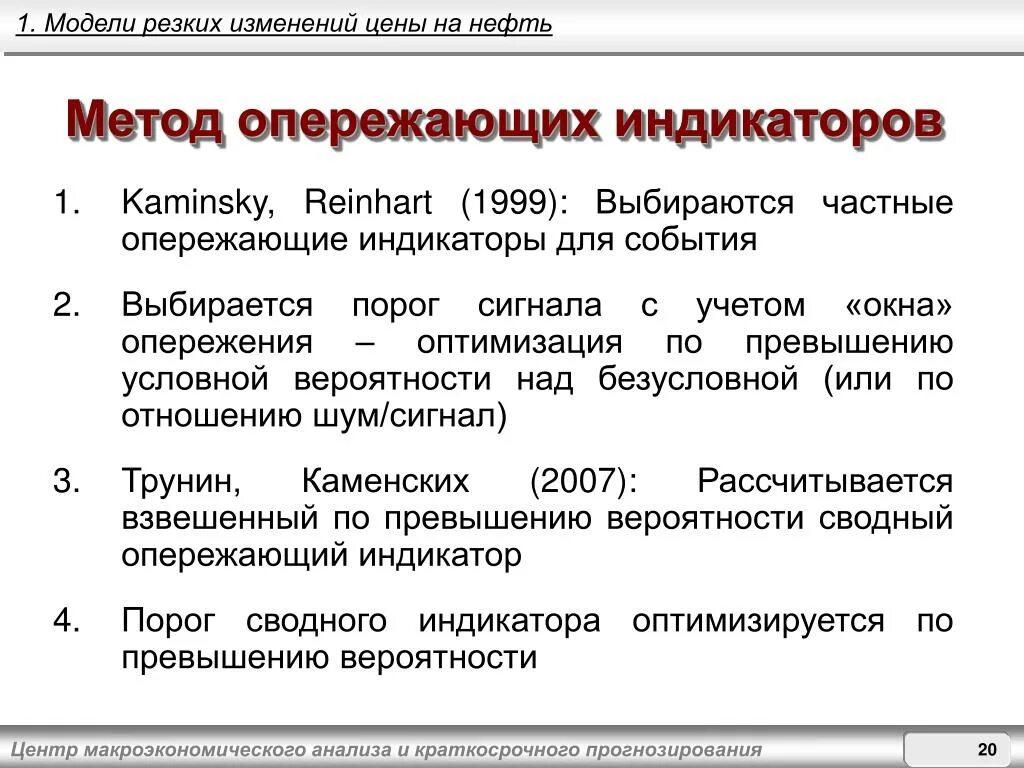 1. Модели резких изменений цены на нефть

Метод опережающих индикаторов

1. Kaminsky, Reinhart (1999): Выбираются частные опережающие индикаторы для события

2. Выбирается порог сигнала с учетом «окна» опережения – оптимизация по превышению условной вероятности над безусловной (или по отношению шум/сигнал)

3. Трунин, Каменских (2007): Рассчитывается взвешенный по превышению вероятности сводный опережающий индикатор

4. Порог сводного индикатора оптимизируется по превышению вероятности

Центр макроэкономического анализа и краткосрочного прогнозирования

20